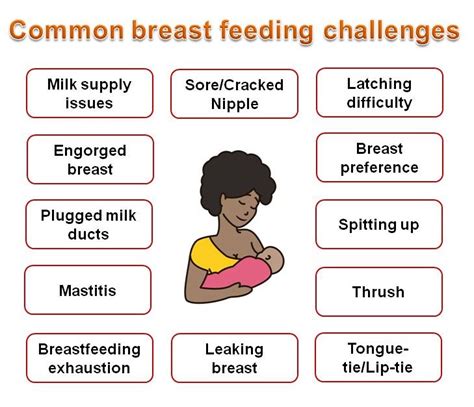 Common breast feeding challenges

Milk supply issues

Sore/Cracked Nipple

Latching difficulty

Engorged breast

Breast preference

Plugged milk ducts

Spitting up

Mastitis

Thrush

Breastfeeding exhaustion

Leaking breast

Tongue-tie/Lip-tie